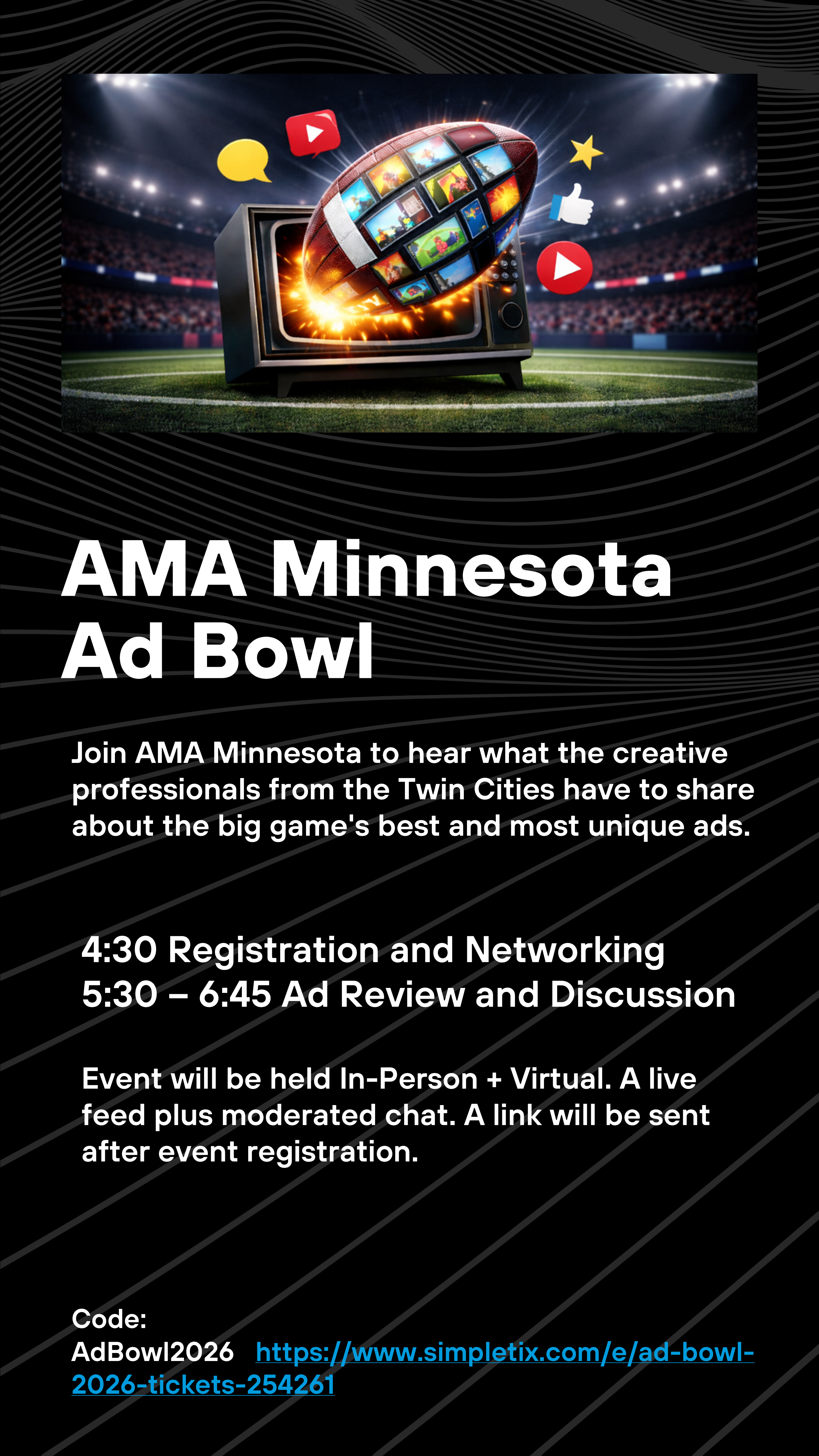 AMA Minnesota Ad Bowl

Join AMA Minnesota to hear what the creative professionals from the Twin Cities have to share about the big game's best and most unique ads.

4:30 Registration and Networking
5:30 – 6:45 Ad Review and Discussion

Event will be held In-Person + Virtual. A live feed plus moderated chat. A link will be sent after event registration.

Code:
AdBowl2026 https://www.simpletix.com/e/ad-bowl-2026-tickets-254261